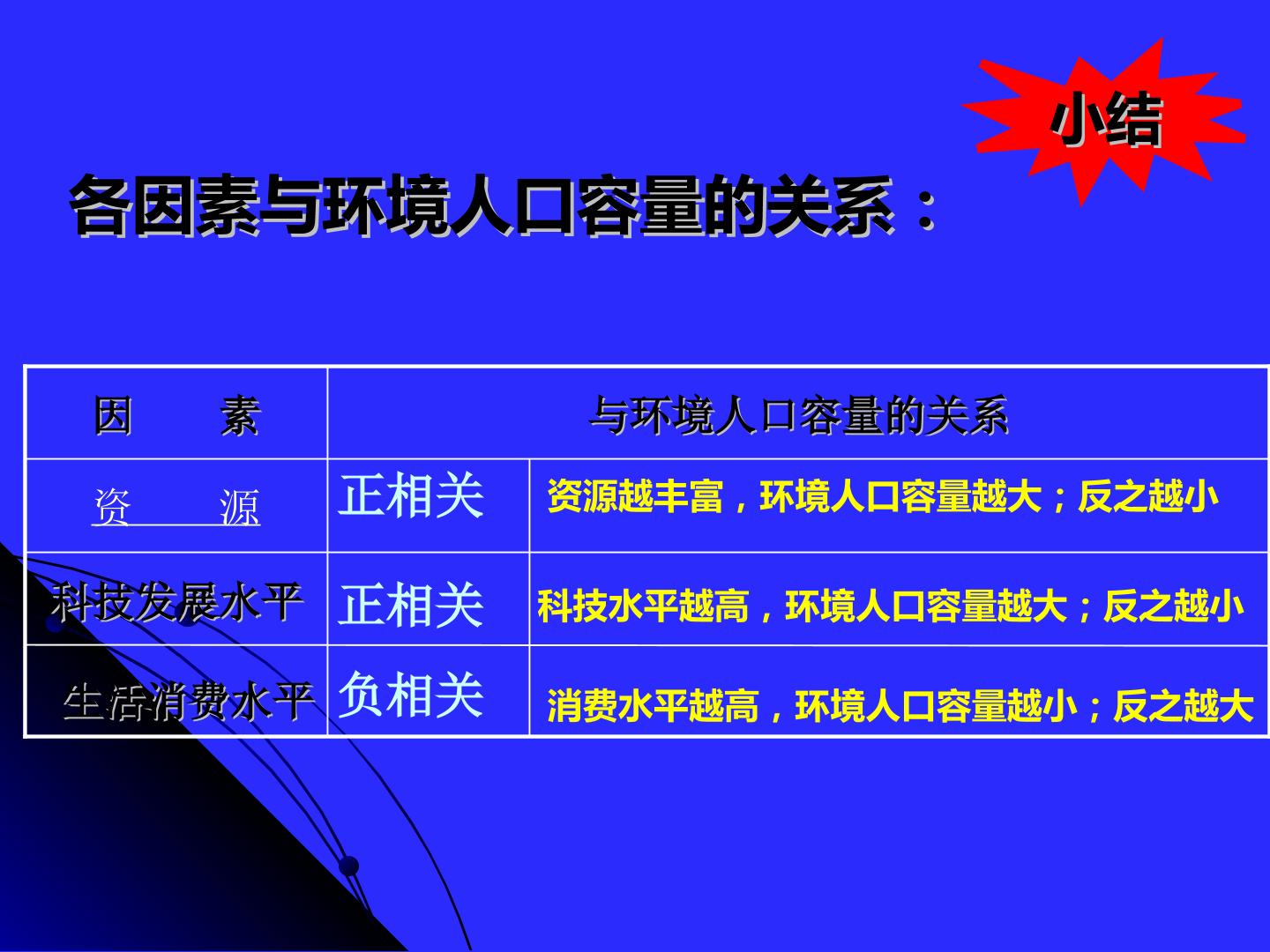 小结

各因素与环境人口容量的关系：

| 因　　素 | 与环境人口容量的关系 | |
|---|---|---|
| 资　　源 | 正相关 | 资源越丰富，环境人口容量越大；反之越小 |
| 科技发展水平 | 正相关 | 科技水平越高，环境人口容量越大；反之越小 |
| 生活消费水平 | 负相关 | 消费水平越高，环境人口容量越小；反之越大 |